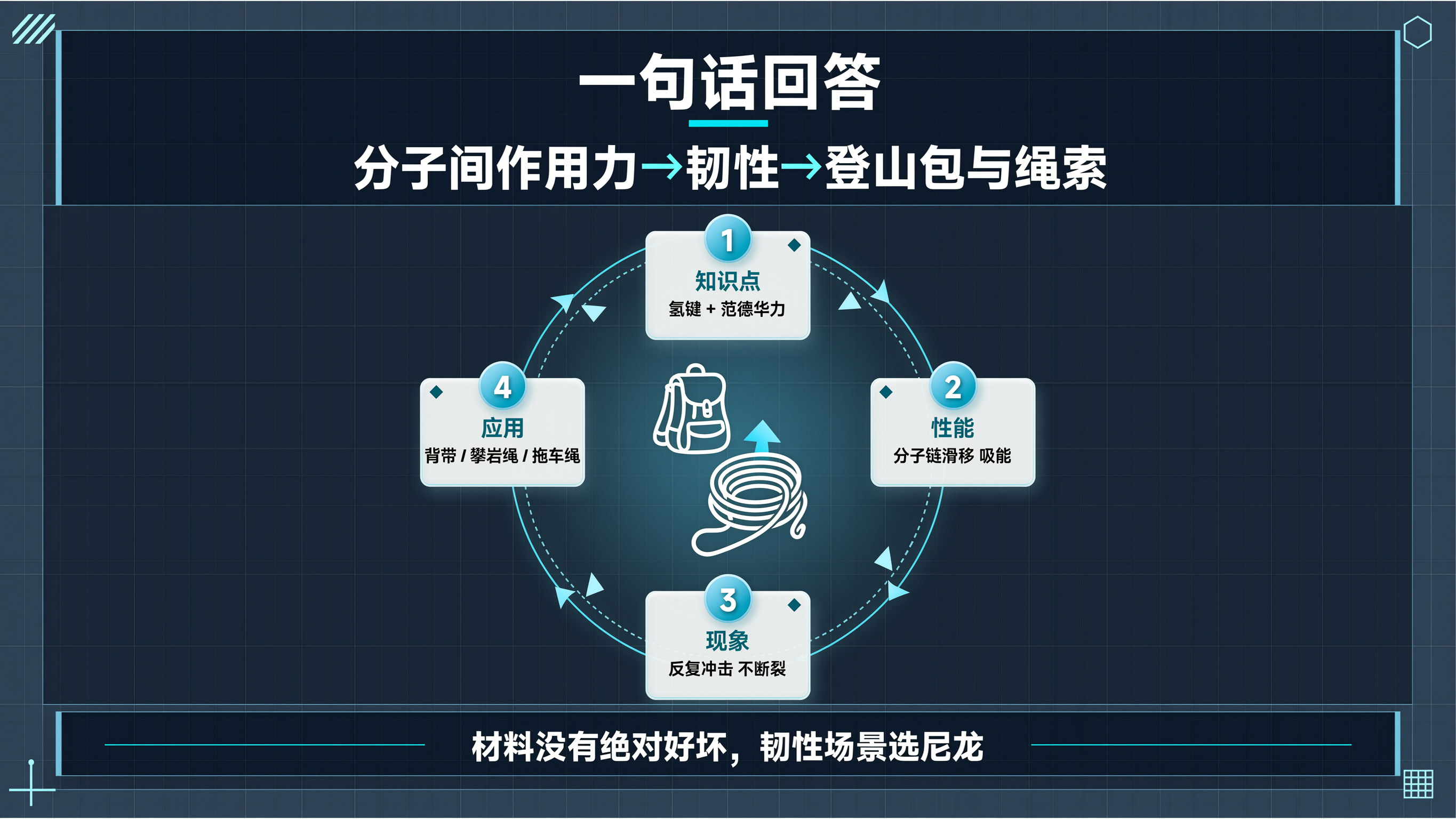 一句话回答

分子间作用力→韧性→登山包与绳索

1
知识点
氢键 + 范德华力

2
性能
分子链滑移 吸能

3
现象
反复冲击 不断裂

4
应用
背带 / 攀岩绳 / 拖车绳

材料没有绝对好坏，韧性场景选尼龙